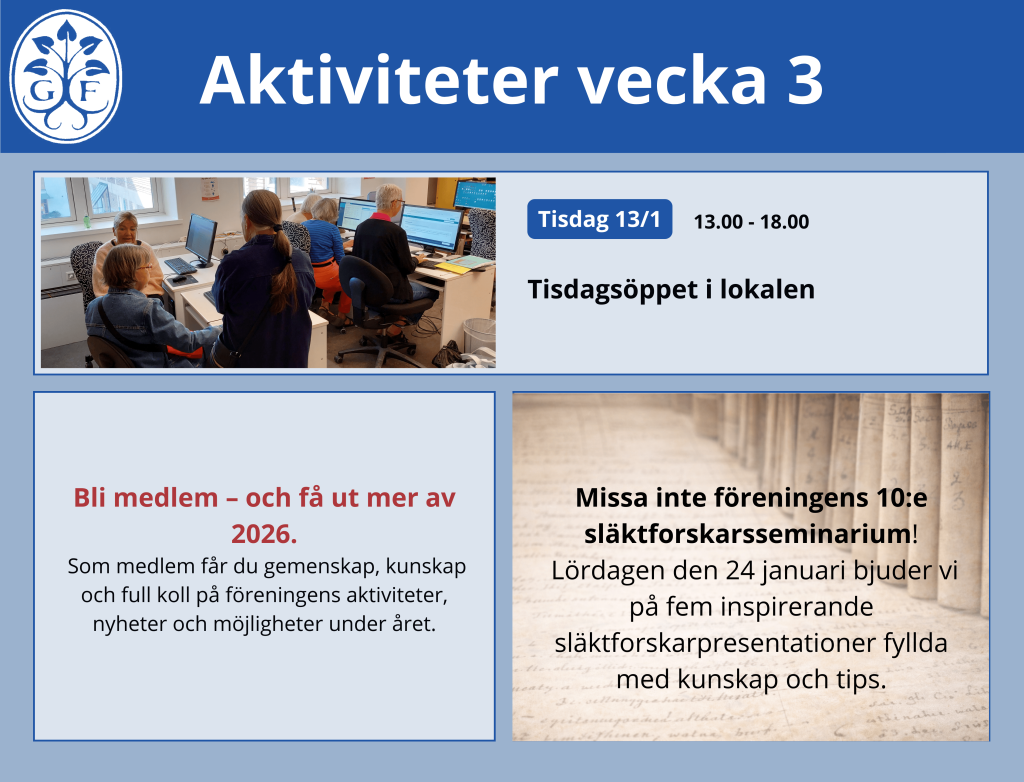 G F

Aktiviteter vecka 3

Tisdag 13/1 13.00 - 18.00

Tisdagsöppet i lokalen

Bli medlem – och få ut mer av 2026.
Som medlem får du gemenskap, kunskap och full koll på föreningens aktiviteter, nyheter och möjligheter under året.

Missa inte föreningens 10:e släktforskarsseminarium! Lördagen den 24 januari bjuder vi på fem inspirerande släktforskarpresentationer fyllda med kunskap och tips.